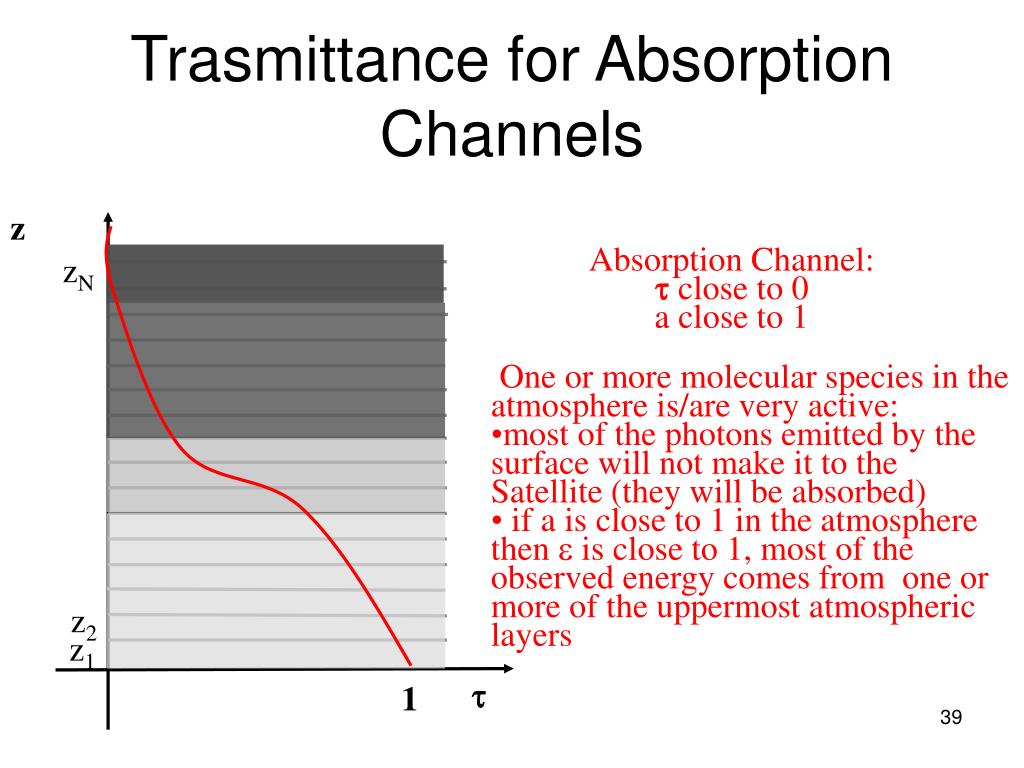 Trasmittance for Absorption Channels

z

$z_N$

$z_2$
$z_1$

1 $\tau$

Absorption Channel:
$\tau$ close to 0
a close to 1

One or more molecular species in the atmosphere is/are very active:
•most of the photons emitted by the surface will not make it to the Satellite (they will be absorbed)
• if a is close to 1 in the atmosphere then $\varepsilon$ is close to 1, most of the observed energy comes from one or more of the uppermost atmospheric layers

39